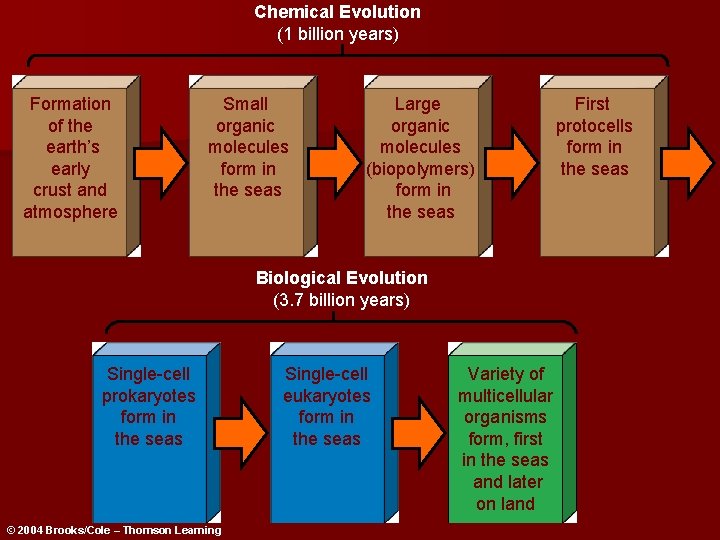 Chemical Evolution
(1 billion years)

Formation of the earth's early crust and atmosphere

Small organic molecules form in the seas

Large organic molecules (biopolymers) form in the seas

First protocells form in the seas

Biological Evolution
(3.7 billion years)

Single-cell prokaryotes form in the seas

Single-cell eukaryotes form in the seas

Variety of multicellular organisms form, first in the seas and later on land

© 2004 Brooks/Cole – Thomson Learning